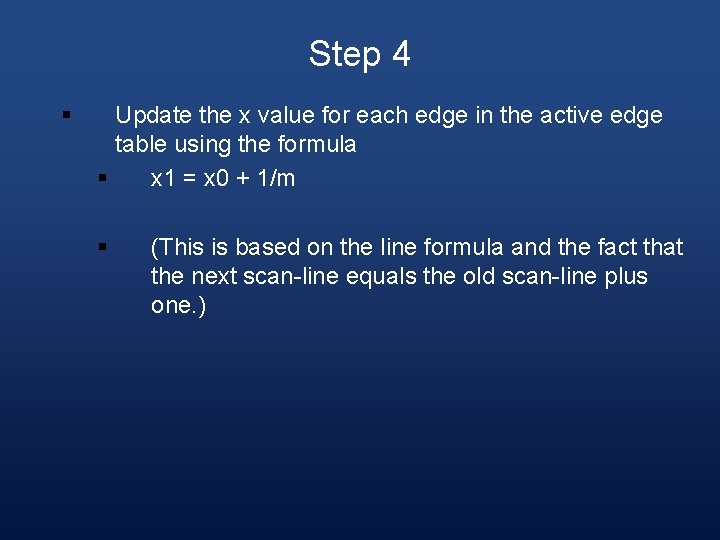 Step 4

▪ Update the x value for each edge in the active edge table using the formula

▪ x1 = x0 + 1/m

▪ (This is based on the line formula and the fact that the next scan-line equals the old scan-line plus one.)